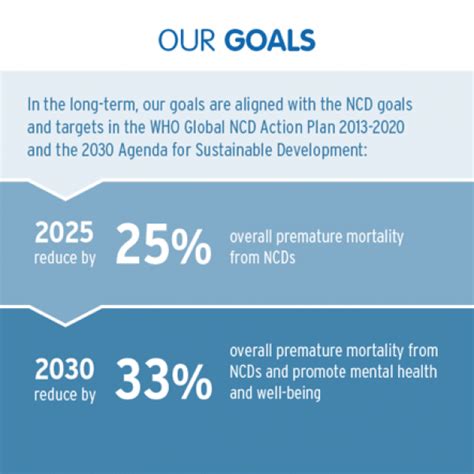 OUR GOALS

In the long-term, our goals are aligned with the NCD goals and targets in the WHO Global NCD Action Plan 2013-2020 and the 2030 Agenda for Sustainable Development:

2025 reduce by 25% overall premature mortality from NCDs

2030 reduce by 33% overall premature mortality from NCDs and promote mental health and well-being